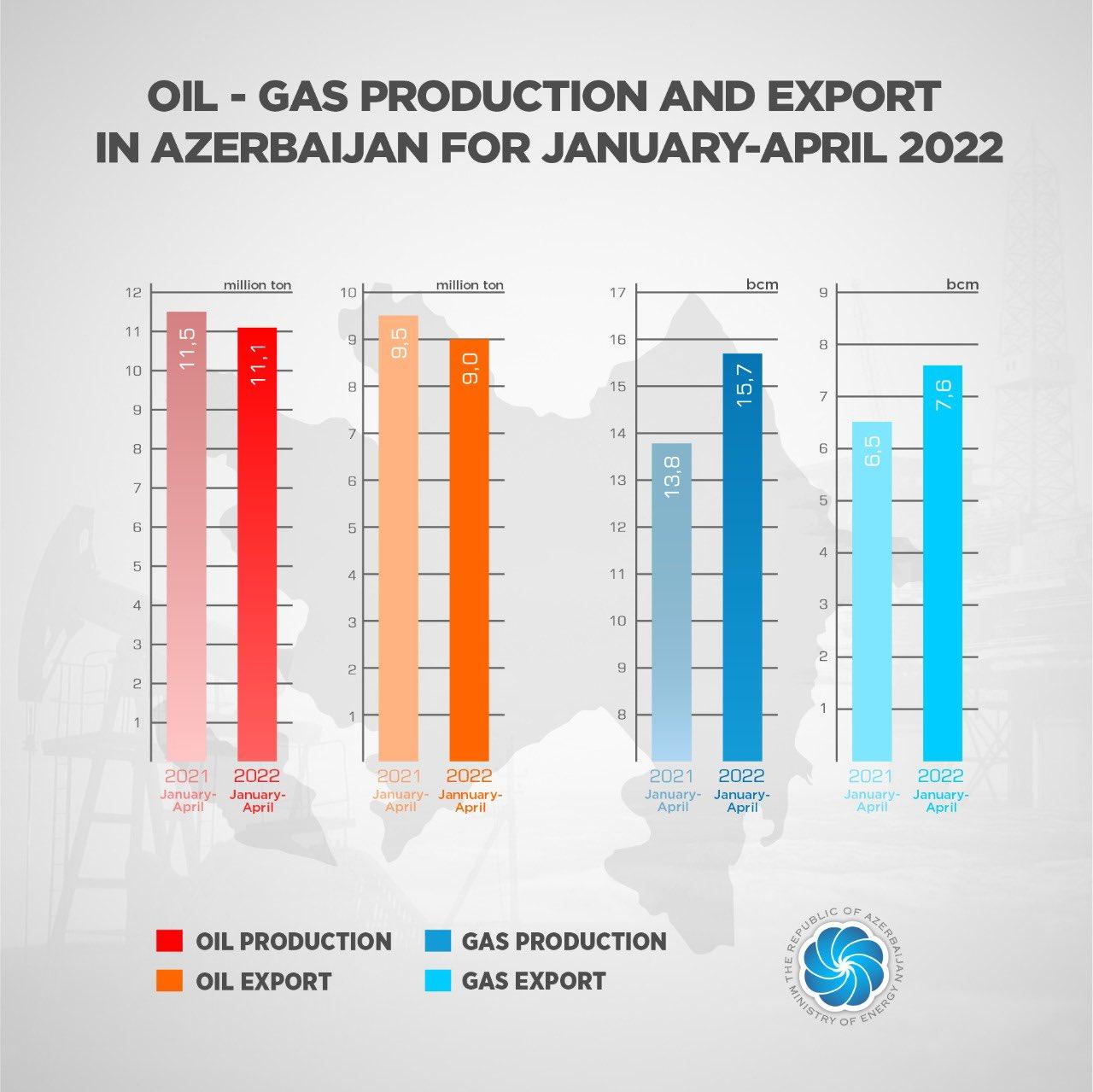 OIL - GAS PRODUCTION AND EXPORT IN AZERBAIJAN FOR JANUARY-APRIL 2022

million ton
12
11
10
9
8
7
6
5
4
3
2
1
11,5
11,1
2021 January-April
2022 January-April

million ton
10
9
8
7
6
5
4
3
2
1
9,5
9,0
2021 January-April
2022 January-April

bcm
17
16
15
14
13
12
11
10
9
8
13,8
15,7
2021 January-April
2022 January-April

bcm
9
8
7
6
5
4
3
2
1
6,5
7,6
2021 January-April
2022 January-April

OIL PRODUCTION
OIL EXPORT
GAS PRODUCTION
GAS EXPORT

THE REPUBLIC OF AZERBAIJAN MINISTRY OF ENERGY